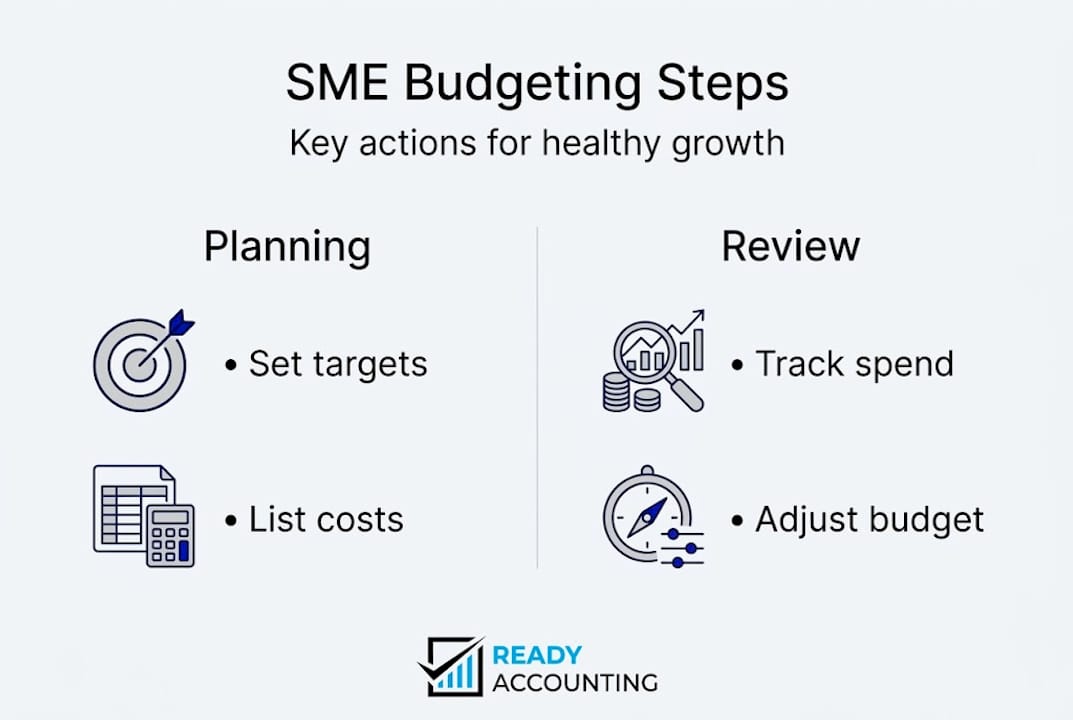 SME Budgeting Steps

Key actions for healthy growth

Planning

• Set targets

• List costs

Review

• Track spend

• Adjust budget

READY ACCOUNTING